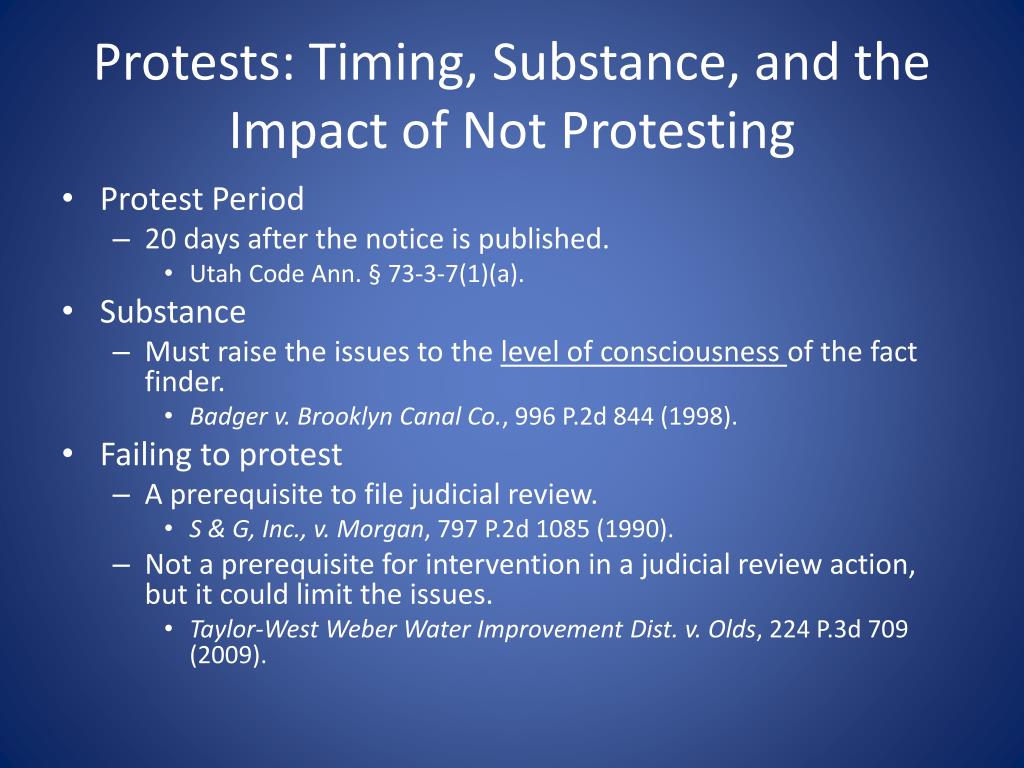 Protests: Timing, Substance, and the Impact of Not Protesting

• Protest Period
– 20 days after the notice is published.
• Utah Code Ann. § 73-3-7(1)(a).
• Substance
– Must raise the issues to the level of consciousness of the fact finder.
• Badger v. Brooklyn Canal Co., 996 P.2d 844 (1998).
• Failing to protest
– A prerequisite to file judicial review.
• S & G, Inc., v. Morgan, 797 P.2d 1085 (1990).
– Not a prerequisite for intervention in a judicial review action, but it could limit the issues.
• Taylor-West Weber Water Improvement Dist. v. Olds, 224 P.3d 709 (2009).